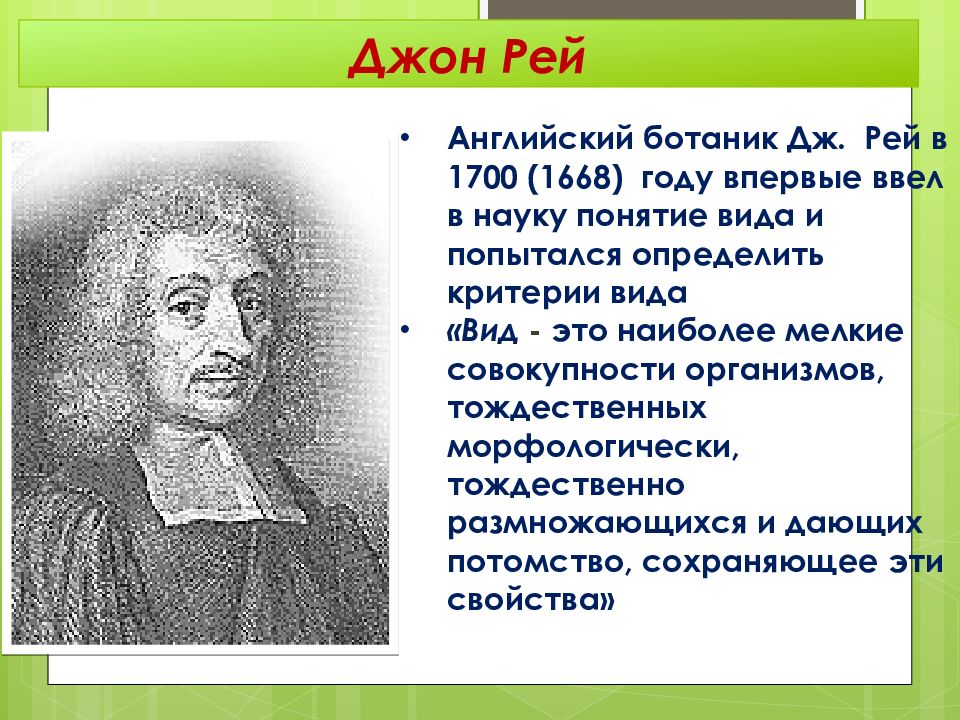 Джон Рей

• Английский ботаник Дж. Рей в 1700 (1668) году впервые ввел в науку понятие вида и попытался определить критерии вида

• «Вид - это наиболее мелкие совокупности организмов, тождественных морфологически, тождественно размножающихся и дающих потомство, сохраняющее эти свойства»